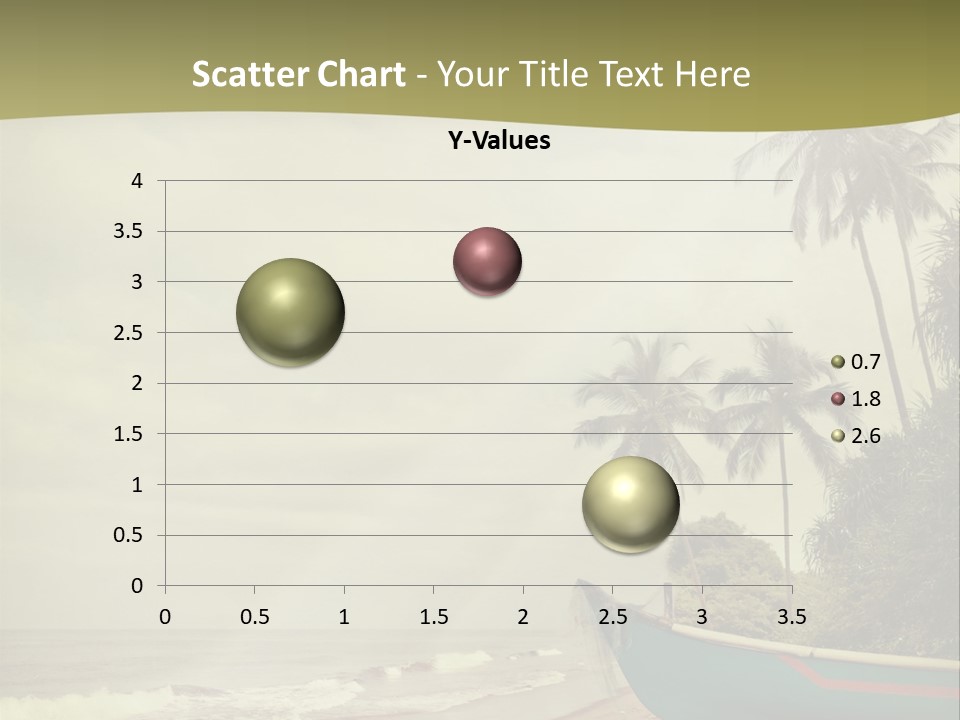 Scatter Chart - Your Title Text Here

Y-Values

4
3.5
3
2.5
2
1.5
1
0.5
0

0 0.5 1 1.5 2 2.5 3 3.5

0.7
1.8
2.6